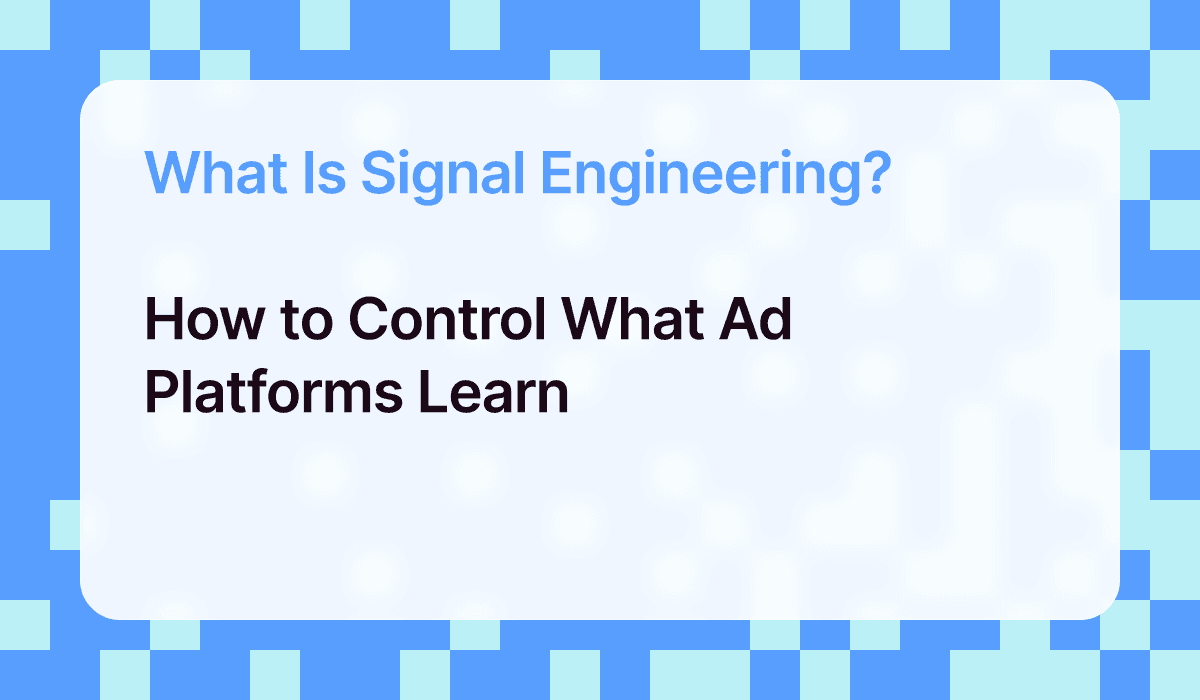 What Is Signal Engineering?

How to Control What Ad Platforms Learn